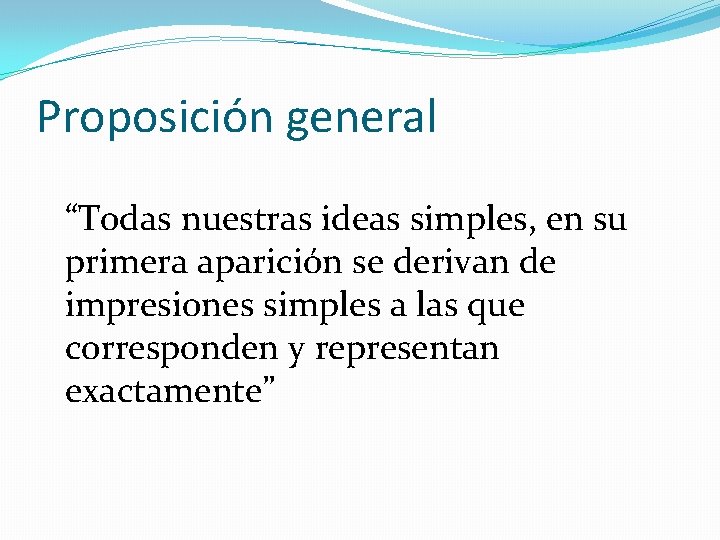 Proposición general

“Todas nuestras ideas simples, en su primera aparición se derivan de impresiones simples a las que corresponden y representan exactamente”